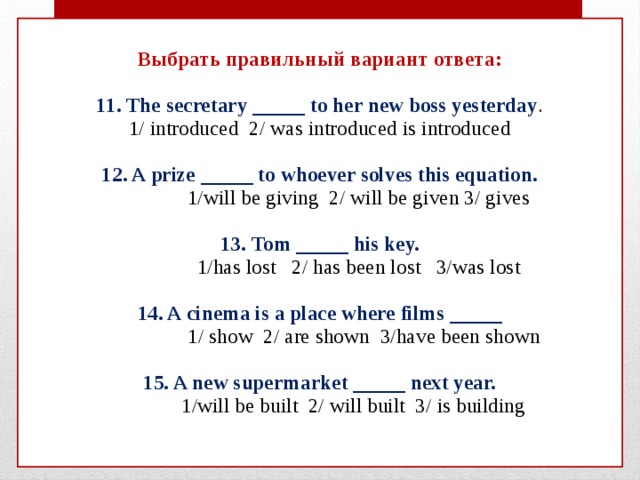 Выбрать правильный вариант ответа:

11. The secretary _____ to her new boss yesterday.
1/ introduced 2/ was introduced is introduced

12. A prize _____ to whoever solves this equation.
1/will be giving 2/ will be given 3/ gives

13. Tom _____ his key.
1/has lost 2/ has been lost 3/was lost

14. A cinema is a place where films _____
1/ show 2/ are shown 3/have been shown

15. A new supermarket _____ next year.
1/will be built 2/ will built 3/ is building